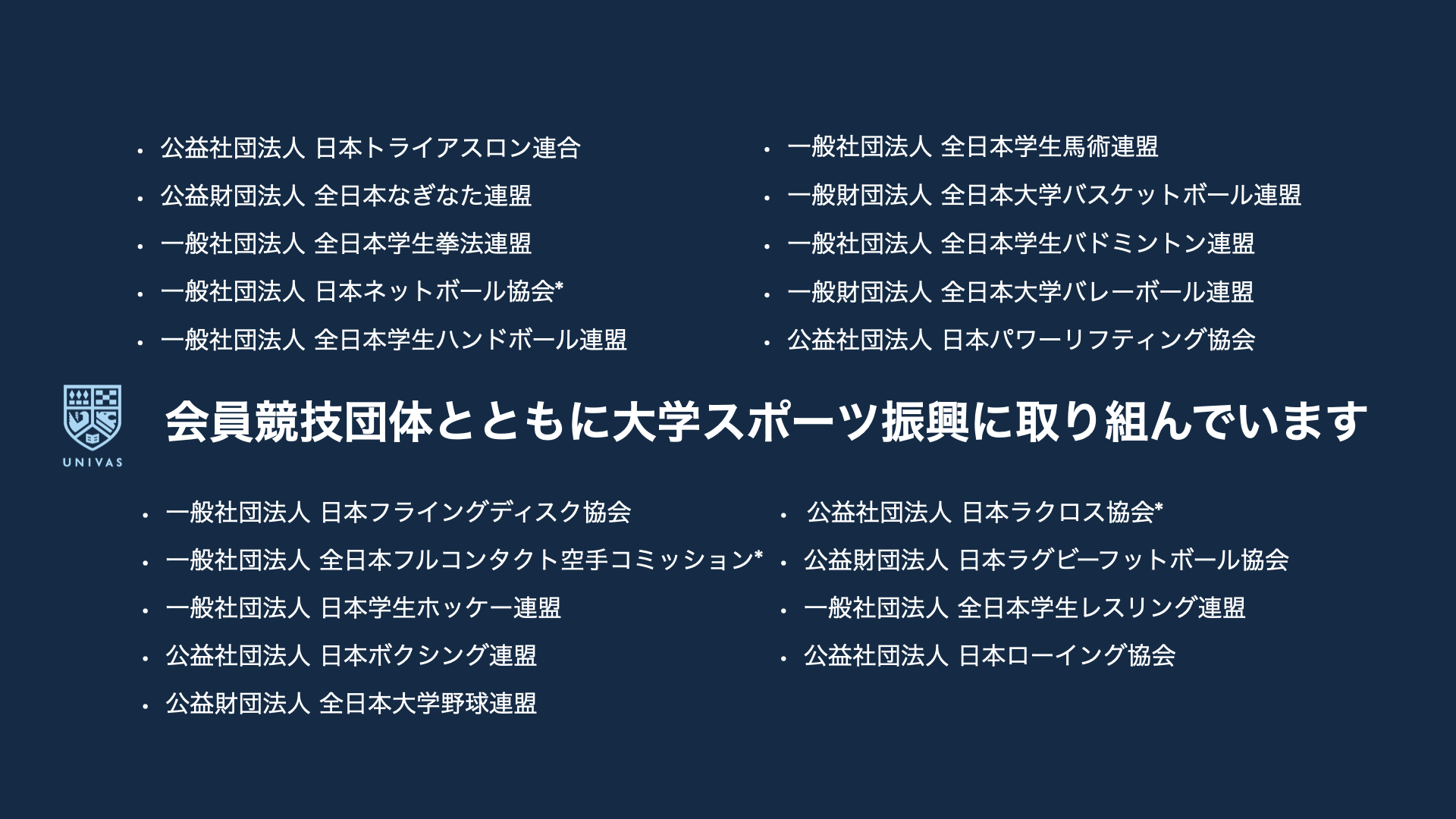 • 公益社団法人 日本トライアスロン連合
• 公益財団法人 全日本なぎなた連盟
• 一般社団法人 全日本学生拳法連盟
• 一般社団法人 日本ネットボール協会*
• 一般社団法人 全日本学生ハンドボール連盟

• 一般社団法人 全日本学生馬術連盟
• 一般財団法人 全日本大学バスケットボール連盟
• 一般社団法人 全日本学生バドミントン連盟
• 一般財団法人 全日本大学バレーボール連盟
• 公益社団法人 日本パワーリフティング協会

UNIVAS

会員競技団体とともに大学スポーツ振興に取り組んでいます

• 一般社団法人 日本フライングディスク協会
• 一般社団法人 全日本フルコンタクト空手コミッション*
• 一般社団法人 日本学生ホッケー連盟
• 公益社団法人 日本ボクシング連盟
• 公益財団法人 全日本大学野球連盟

• 公益社団法人 日本ラクロス協会*
• 公益財団法人 日本ラグビーフットボール協会
• 一般社団法人 全日本学生レスリング連盟
• 公益社団法人 日本ローイング協会